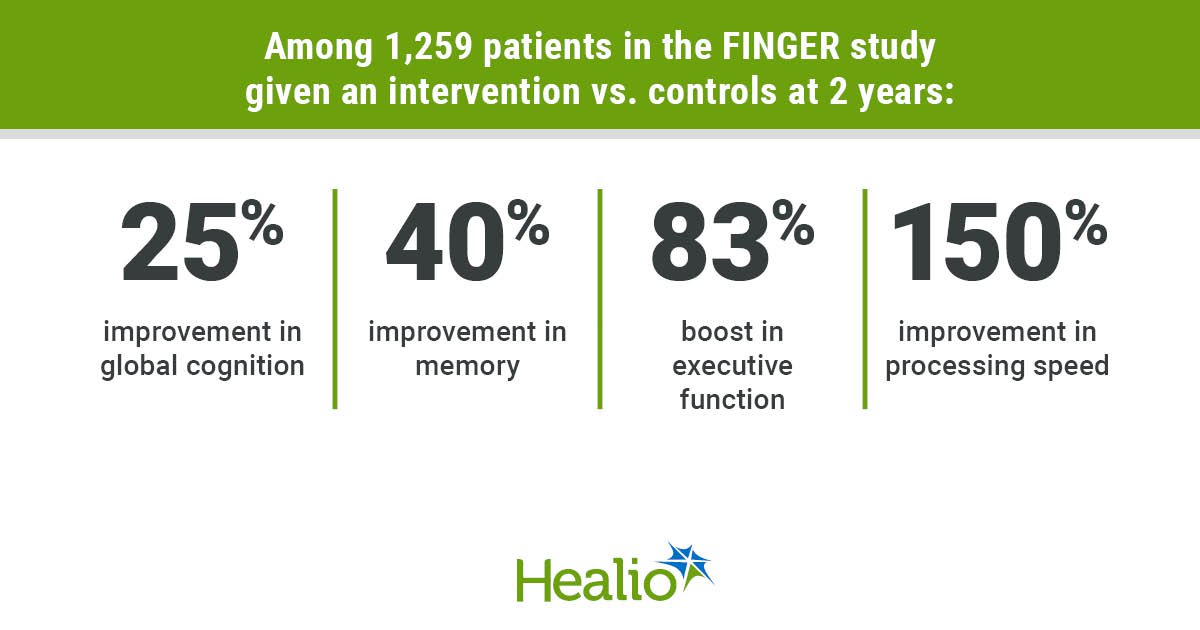 Among 1,259 patients in the FINGER study given an intervention vs. controls at 2 years:

25%
improvement in global cognition

40%
improvement in memory

83%
boost in executive function

150%
improvement in processing speed

Healio